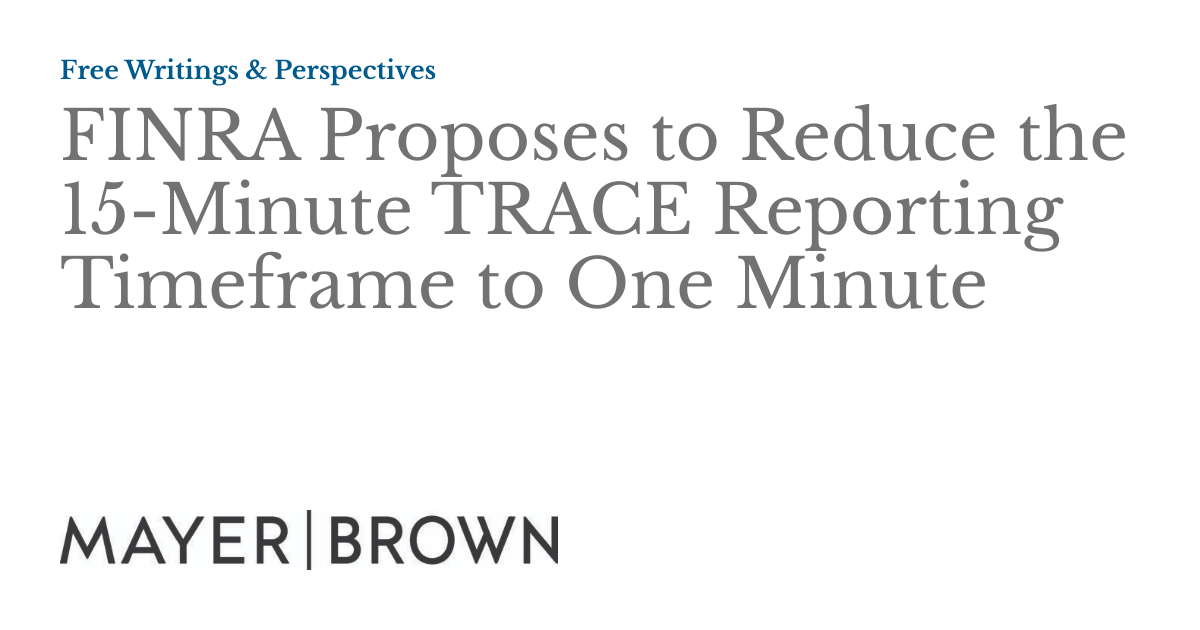 Free Writings & Perspectives

FINRA Proposes to Reduce the 15-Minute TRACE Reporting Timeframe to One Minute

MAYER | BROWN